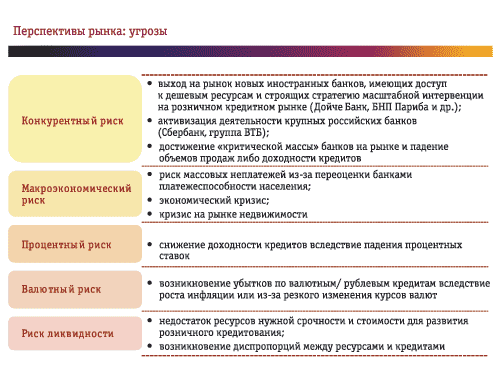 Перспективы рынка: угрозы

Конкурентный риск
• выход на рынок новых иностранных банков, имеющих доступ к дешевым ресурсам и строящих стратегию масштабной интервенции на розничном кредитном рынке (Дойче Банк, БНП Париба и др.);
• активизация деятельности крупных российских банков (Сбербанк, группа ВТБ);
• достижение «критической массы» банков на рынке и падение объемов продаж либо доходности кредитов

Макроэкономический риск
• риск массовых неплатежей из-за переоценки банками платежеспособности населения;
• экономический кризис;
• кризис на рынке недвижимости

Процентный риск
• снижение доходности кредитов вследствие падения процентных ставок

Валютный риск
• возникновение убытков по валютным/ рублевым кредитам вследствие роста инфляции или из-за резкого изменения курсов валют

Риск ликвидности
• недостаток ресурсов нужной срочности и стоимости для развития розничного кредитования;
• возникновение диспропорций между ресурсами и кредитами